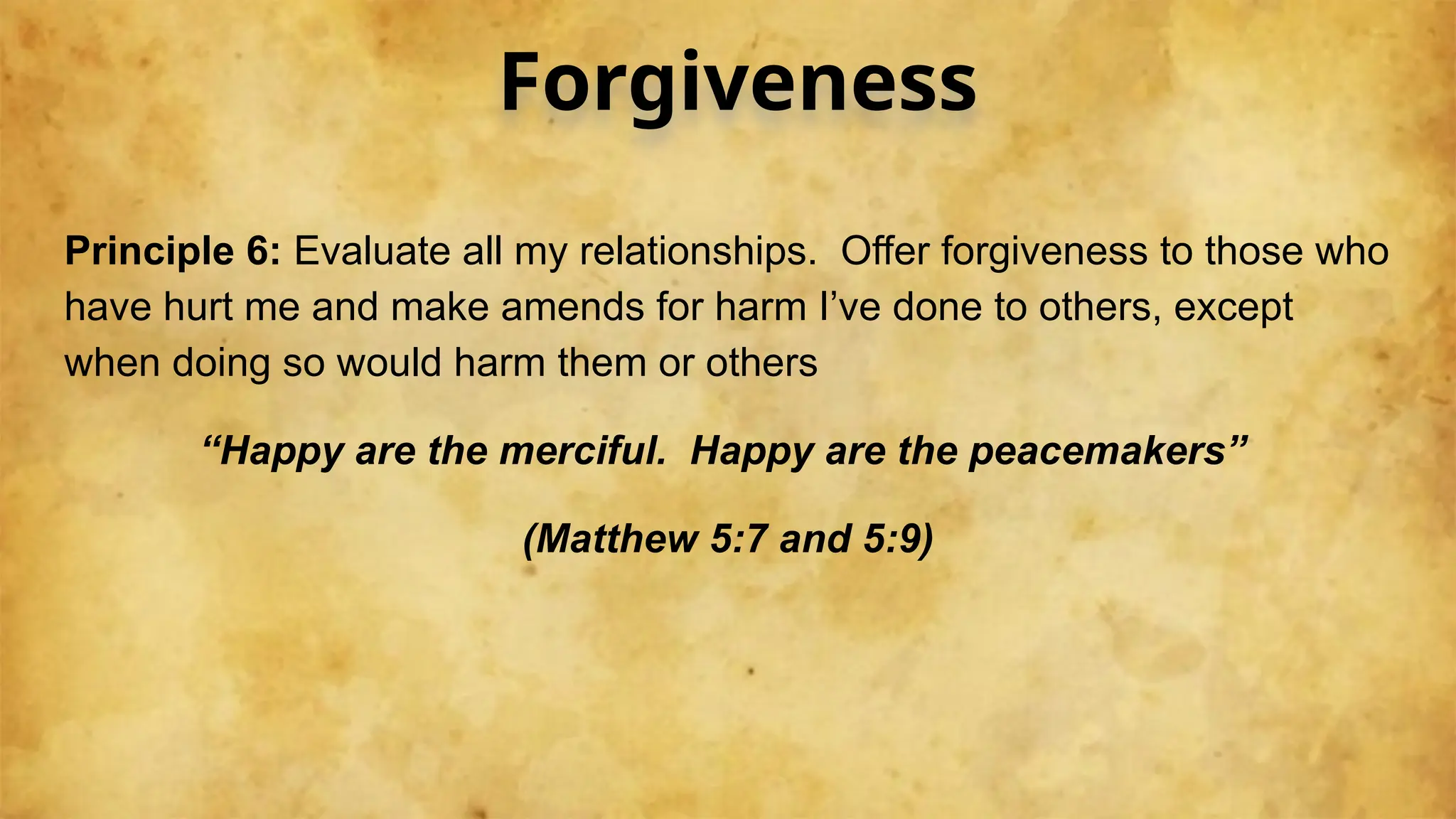 Forgiveness

Principle 6: Evaluate all my relationships. Offer forgiveness to those who have hurt me and make amends for harm I've done to others, except when doing so would harm them or others

"Happy are the merciful. Happy are the peacemakers"

(Matthew 5:7 and 5:9)